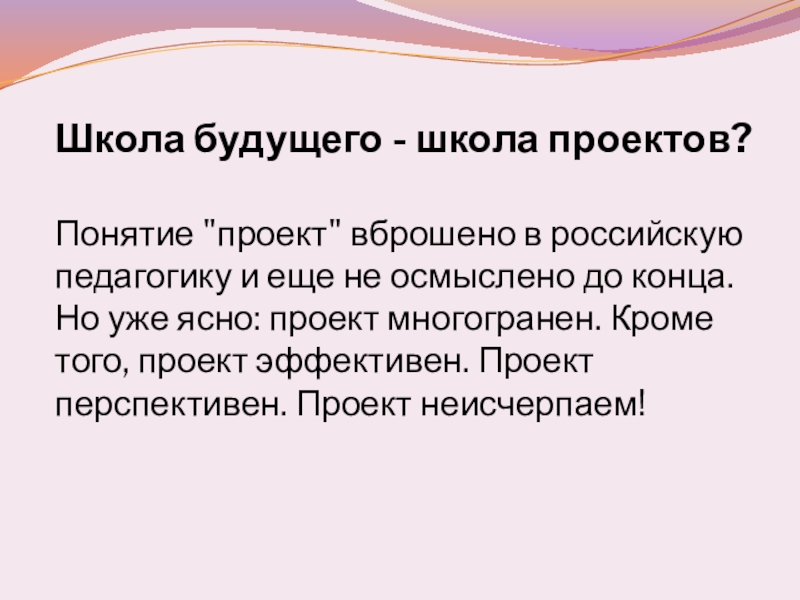 Школа будущего - школа проектов?

Понятие "проект" вброшено в российскую педагогику и еще не осмыслено до конца. Но уже ясно: проект многогранен. Кроме того, проект эффективен. Проект перспективен. Проект неисчерпаем!